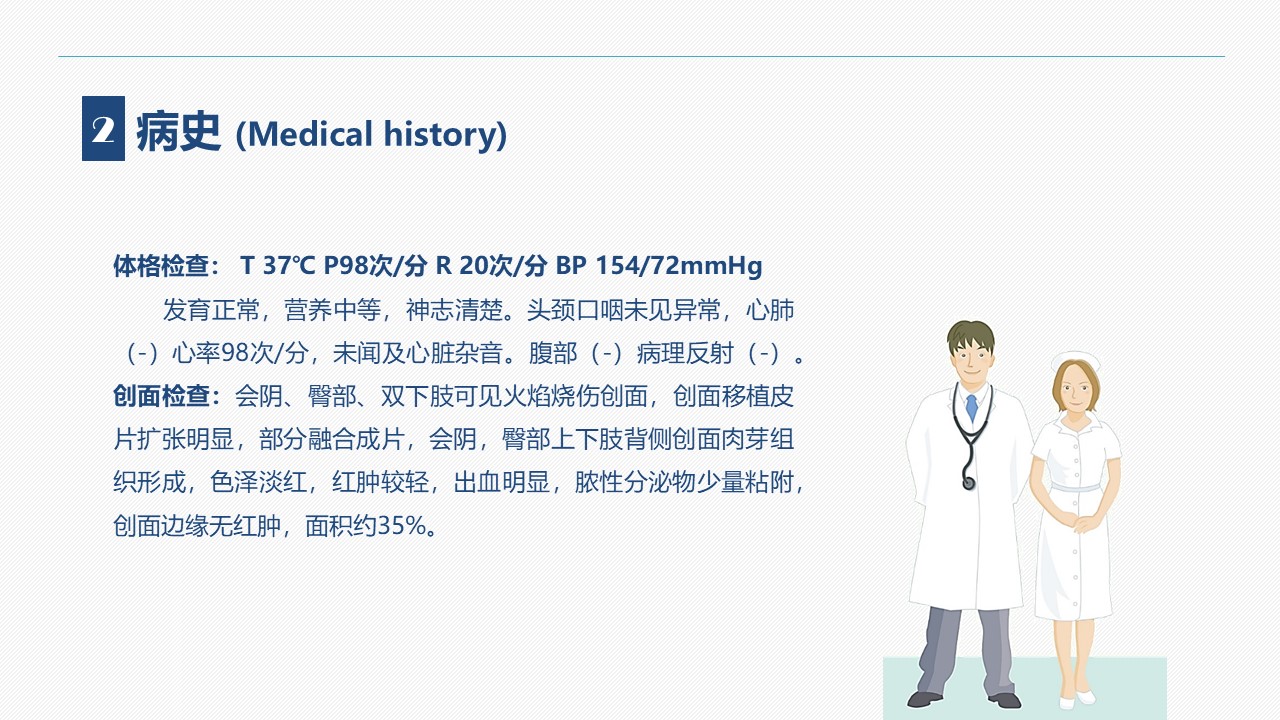 2 病史 (Medical history)

体格检查： T 37℃ P98次/分 R 20次/分 BP 154/72mmHg

发育正常，营养中等，神志清楚。头颈口咽未见异常，心肺（-）心率98次/分，未闻及心脏杂音。腹部（-）病理反射（-）。

创面检查：会阴、臀部、双下肢可见火焰烧伤创面，创面移植皮片扩张明显，部分融合成片，会阴，臀部上下肢背侧创面肉芽组织形成，色泽淡红，红肿较轻，出血明显，脓性分泌物少量粘附，创面边缘无红肿，面积约35%。